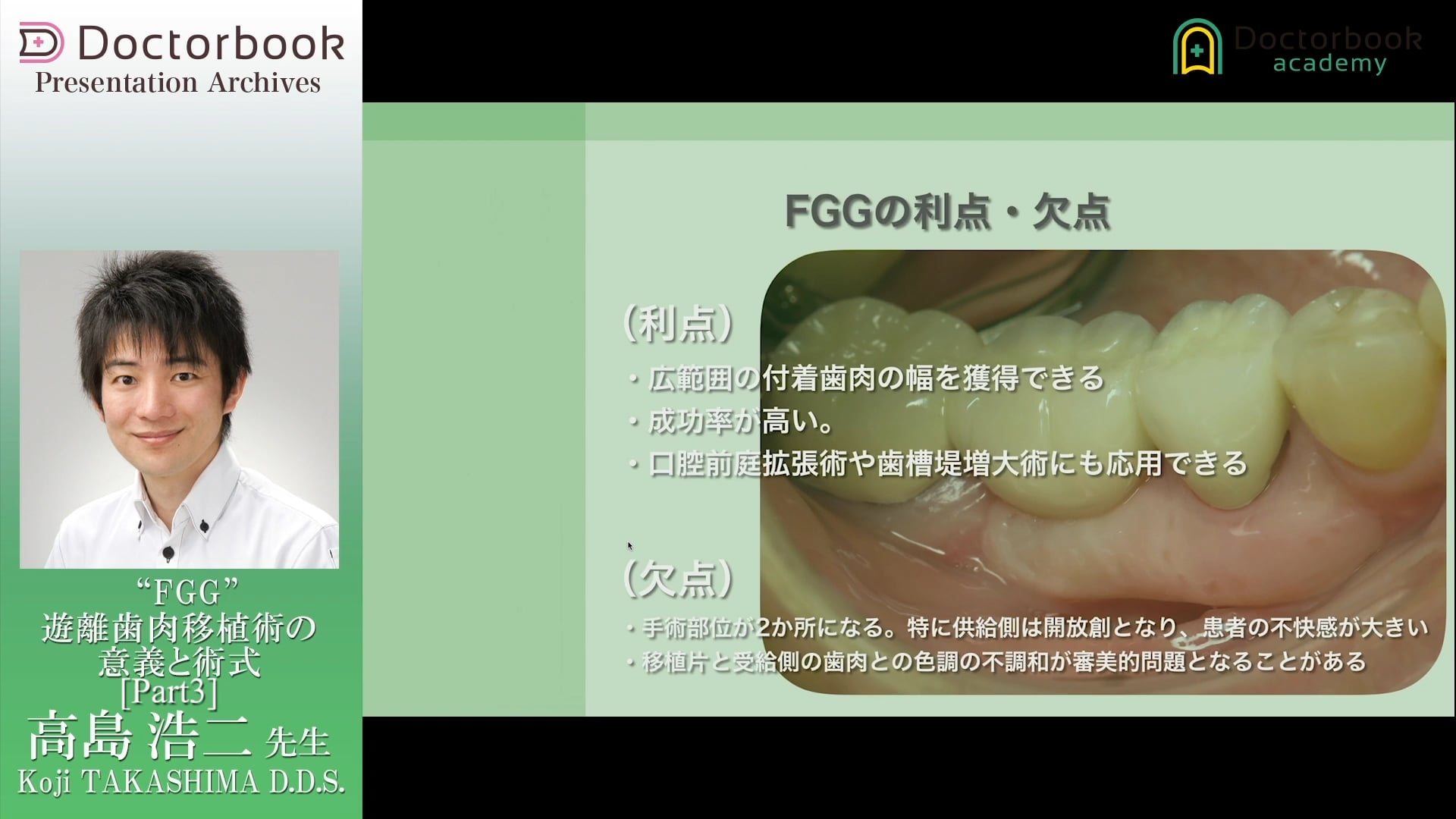 Doctorbook
Presentation Archives

“FGG”
遊離歯肉移植術の
意義と術式
[Part3]
高島 浩二 先生
Koji TAKASHIMA D.D.S.

Doctorbook
academy

FGGの利点・欠点

(利点)
・広範囲の付着歯肉の幅を獲得できる
・成功率が高い。
・口腔前庭拡張術や歯槽堤増大術にも応用できる

(欠点)
・手術部位が2か所になる。特に供給側は開放創となり、患者の不快感が大きい
・移植片と受給側の歯肉との色調の不調和が審美的問題となることがある